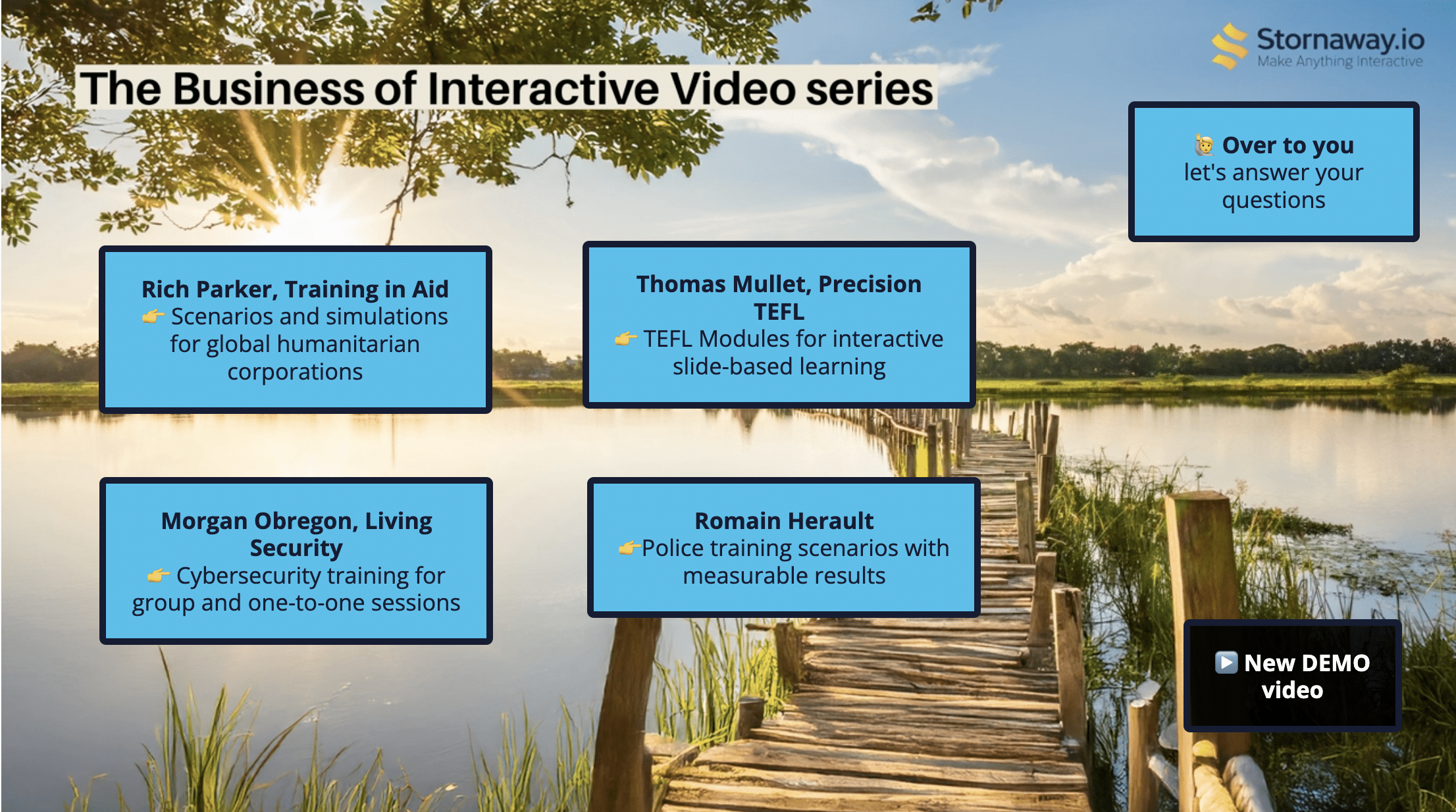 Stornaway.io
Make Anything Interactive

The Business of Interactive Video series

🙋 Over to you
let's answer your questions

Rich Parker, Training in Aid
👉 Scenarios and simulations for global humanitarian corporations

Thomas Mullet, Precision TEFL
👉 TEFL Modules for interactive slide-based learning

Morgan Obregon, Living Security
👉 Cybersecurity training for group and one-to-one sessions

Romain Herault
👉Police training scenarios with measurable results

▶️ New DEMO video